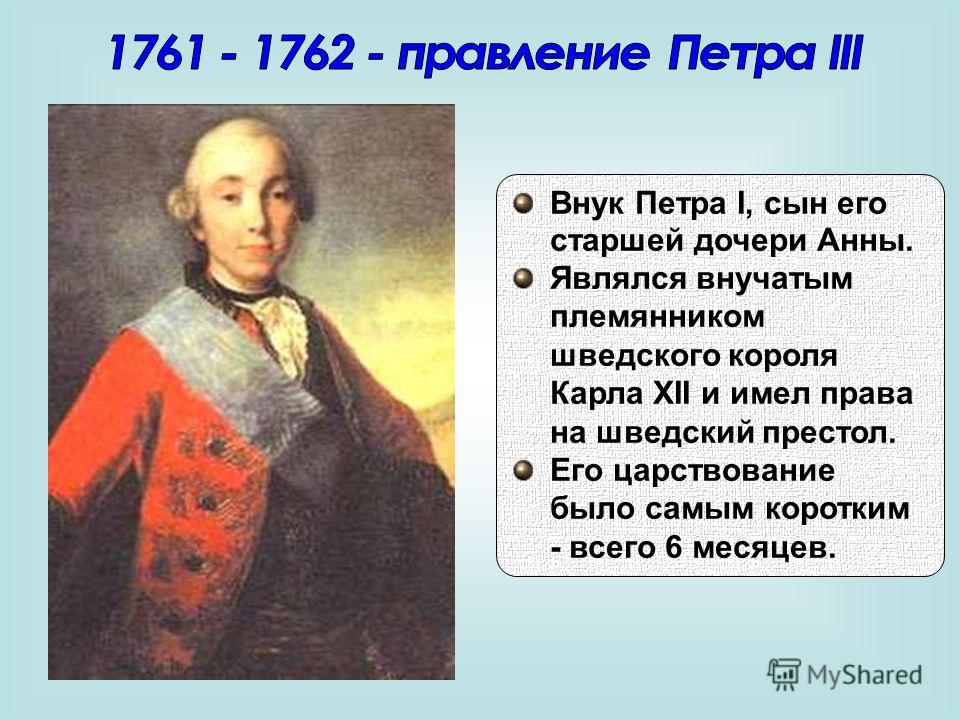 1761 - 1762 - правление Петра III

Внук Петра I, сын его старшей дочери Анны.

Являлся внучатым племянником шведского короля Карла XII и имел права на шведский престол.

Его царствование было самым коротким - всего 6 месяцев.

MyShared